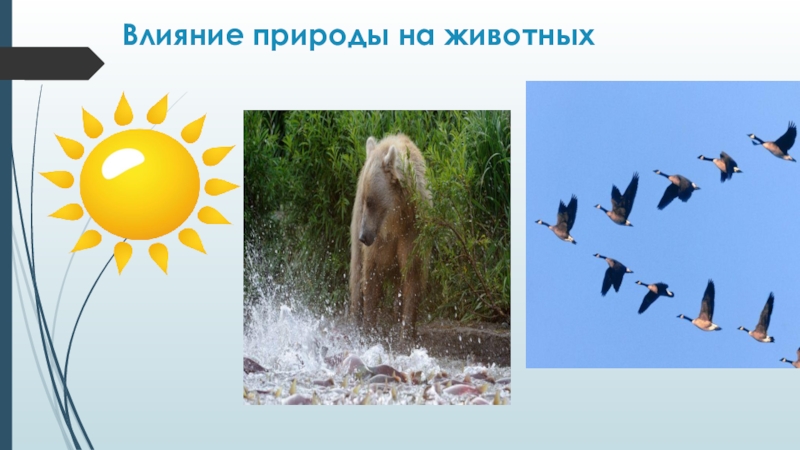 Влияние природы на животных